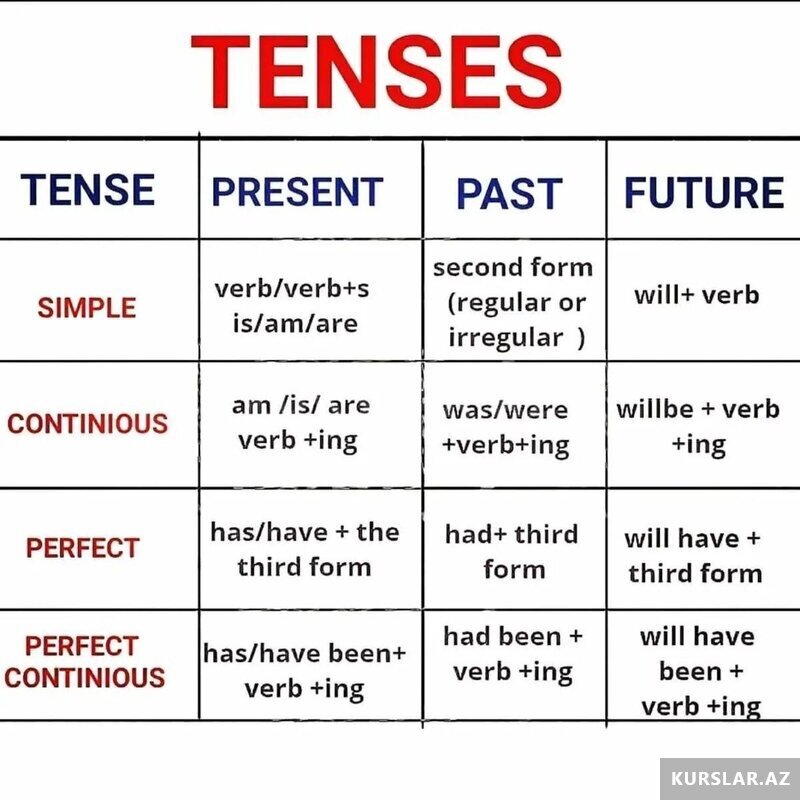 TENSES

| TENSE | PRESENT | PAST | FUTURE |
|---|---|---|---|
| SIMPLE | verb/verb+s is/am/are | second form (regular or irregular ) | will+ verb |
| CONTINIOUS | am /is/ are verb +ing | was/were +verb+ing | willbe + verb +ing |
| PERFECT | has/have + the third form | had+ third form | will have + third form |
| PERFECT CONTINIOUS | has/have been+ verb +ing | had been + verb +ing | will have been + verb +ing |

KURSLAR.AZ